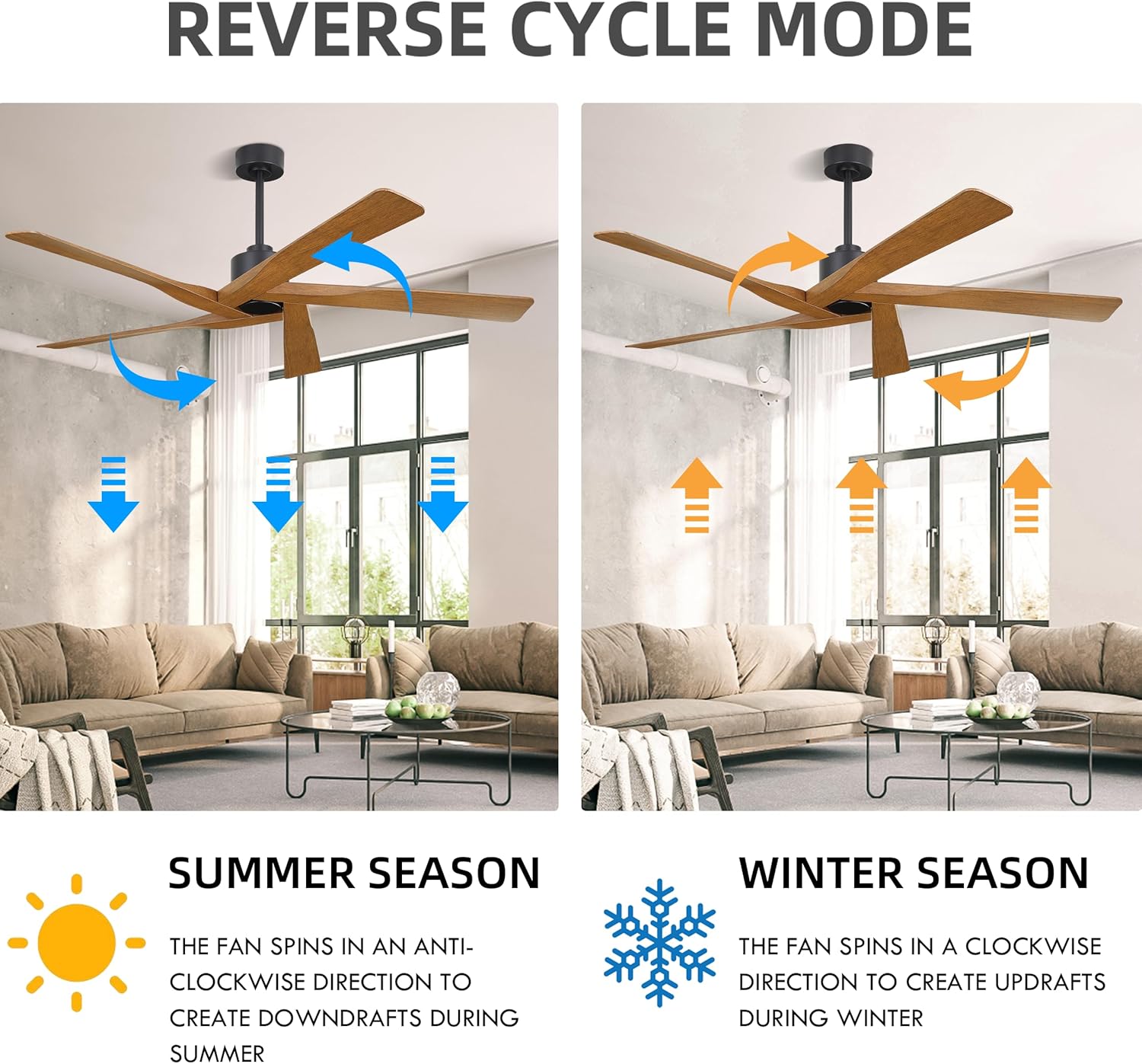 REVERSE CYCLE MODE

SUMMER SEASON

THE FAN SPINS IN AN ANTI-CLOCKWISE DIRECTION TO CREATE DOWNDRAFTS DURING SUMMER

WINTER SEASON

THE FAN SPINS IN A CLOCKWISE DIRECTION TO CREATE UPDRAFTS DURING WINTER